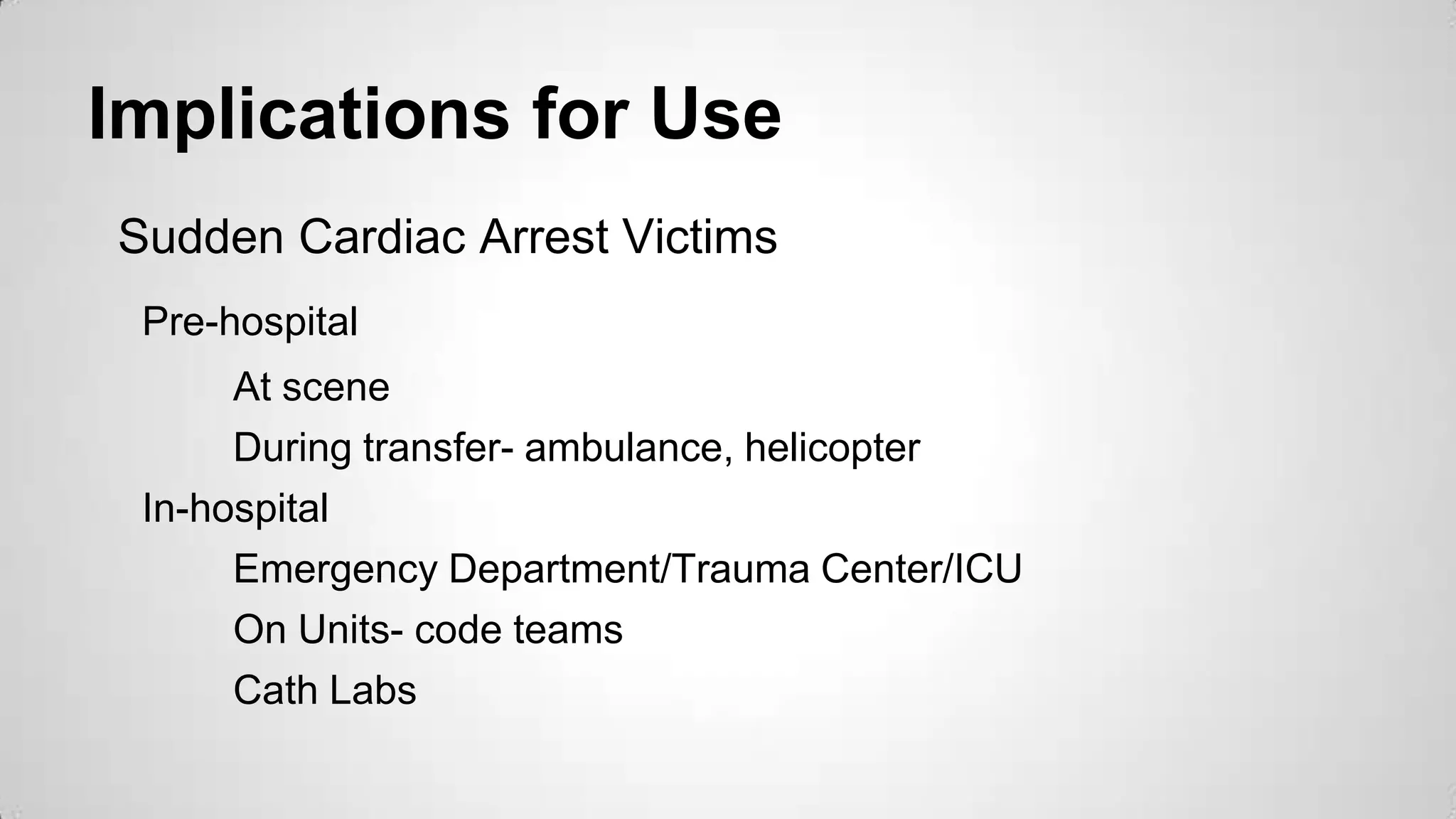 Implications for Use

Sudden Cardiac Arrest Victims

Pre-hospital

At scene

During transfer- ambulance, helicopter

In-hospital

Emergency Department/Trauma Center/ICU

On Units- code teams

Cath Labs